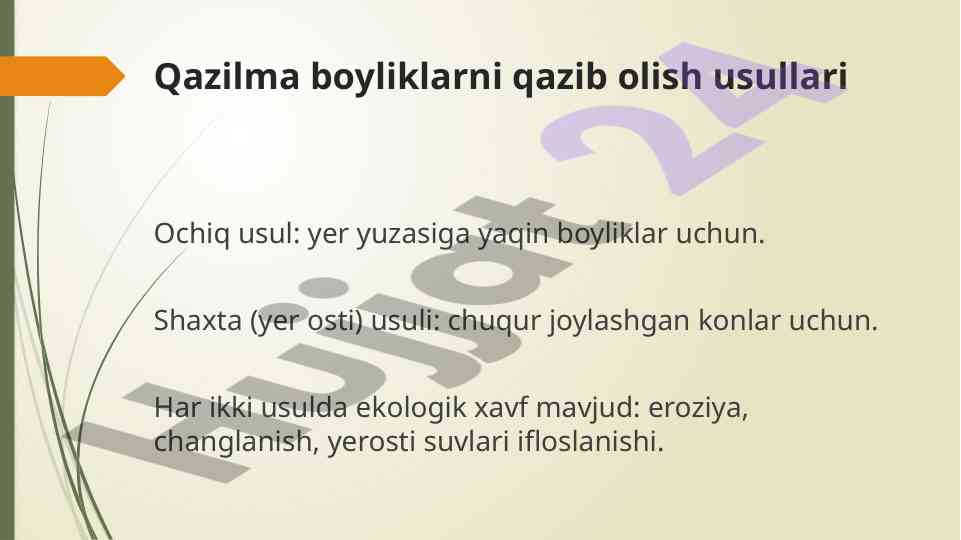 Qazilma boyliklarni qazib olish usullari

Ochiq usul: yer yuzasiga yaqin boyliklar uchun.

Shaxta (yer osti) usuli: chuqur joylashgan konlar uchun.

Har ikki usulda ekologik xavf mavjud: eroziya, changlanish, yerosti suvlari ifloslanishi.

Hujjat 24